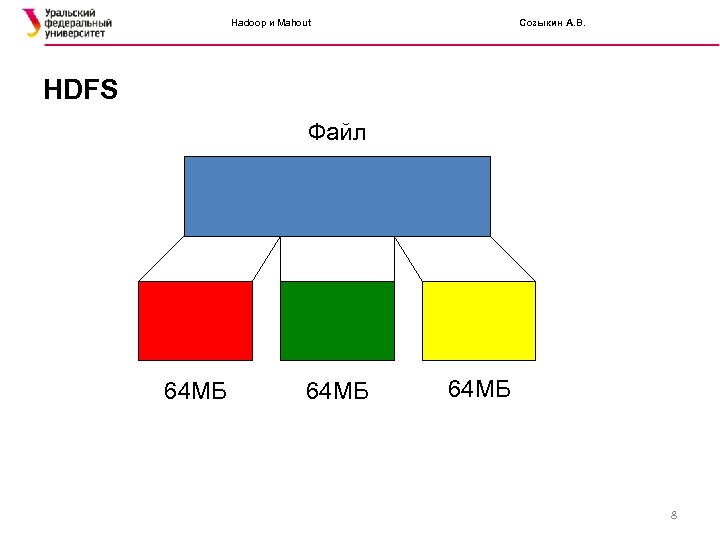 Уральский федеральный университет

Hadoop и Mahout

Созыкин А.В.

HDFS

Файл

64МБ

64МБ

64МБ

8